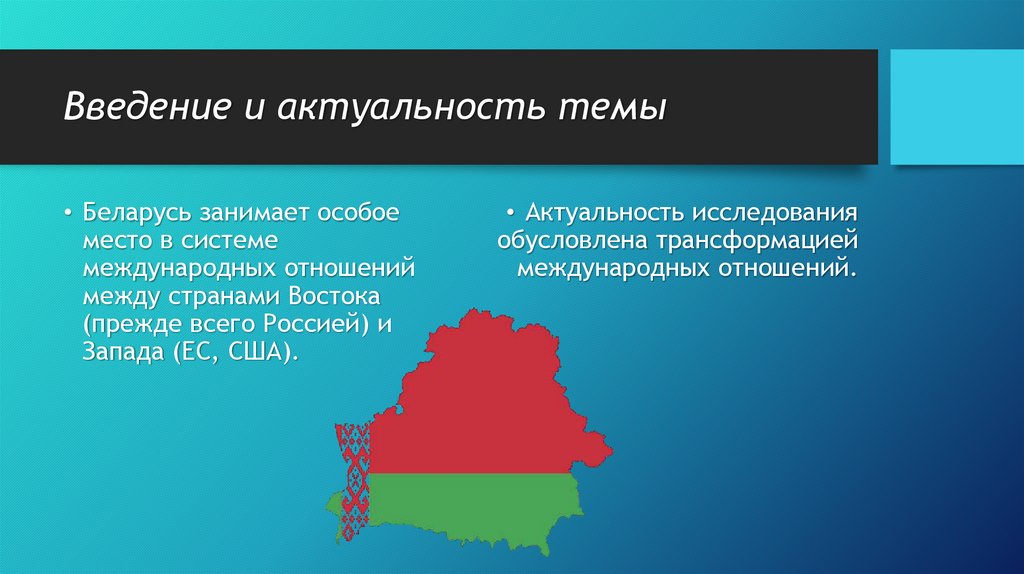 Введение и актуальность темы

• Беларусь занимает особое место в системе международных отношений между странами Востока (прежде всего Россией) и Запада (ЕС, США).

• Актуальность исследования обусловлена трансформацией международных отношений.